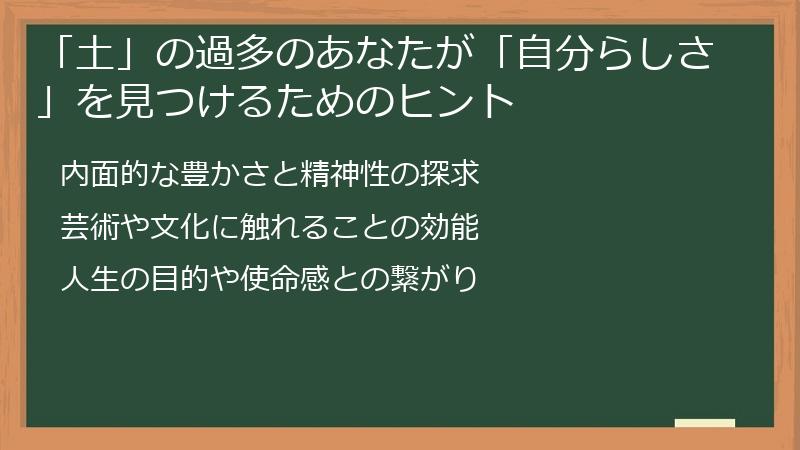 「土」の過多のあなたが「自分らしさ」を見つけるためのヒント

内面的な豊かさと精神性の探求

芸術や文化に触れることの効能

人生の目的や使命感との繋がり